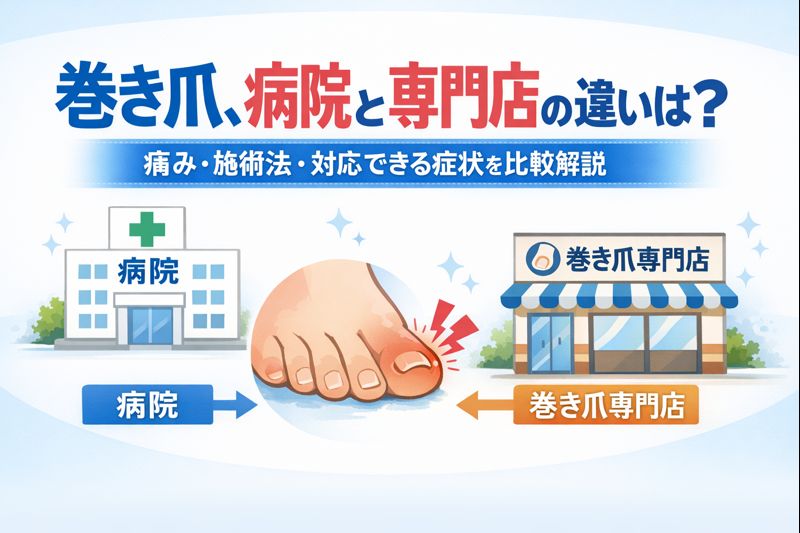 巻き爪、病院と専門店の違いは？

痛み・施術法・対応できる症状を比較解説

病院

巻き爪専門店

病院

巻き爪専門店